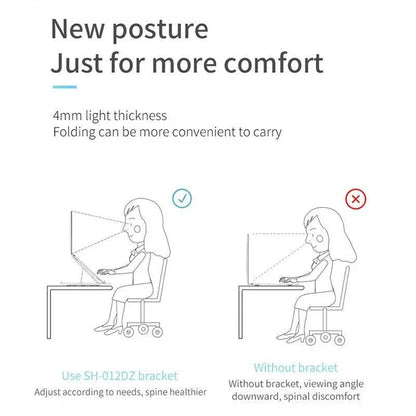 New posture
Just for more comfort

4mm light thickness
Folding can be more convenient to carry

Use SH-012DZ bracket
Adjust according to needs, spine healthier

Without bracket
Without bracket, viewing angle downward, spinal discomfort